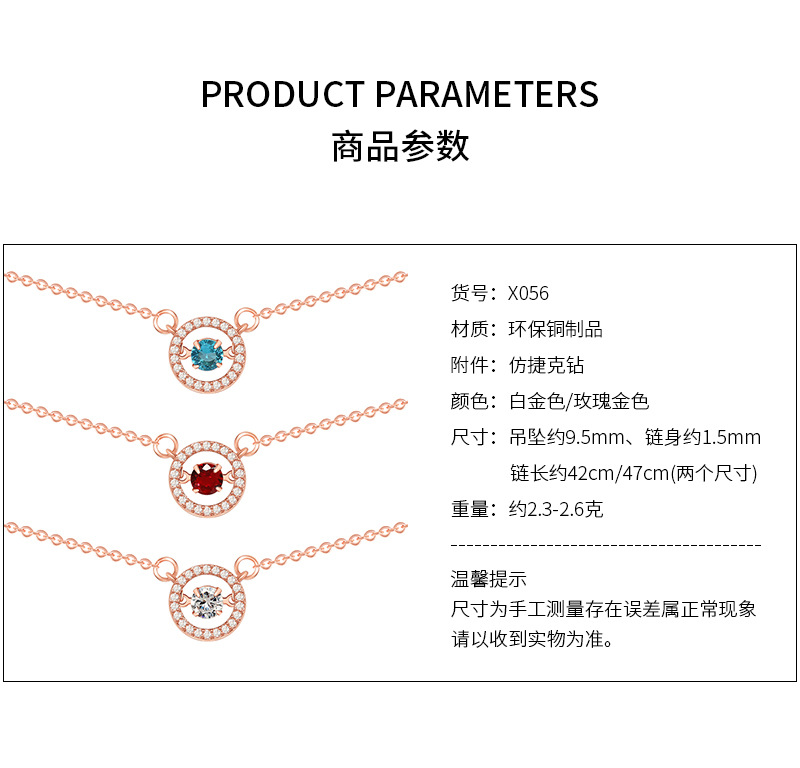 PRODUCT PARAMETERS
商品参数

货号：X056
材质：环保铜制品
附件：仿捷克钻
颜色：白金色/玫瑰金色
尺寸：吊坠约9.5mm、链身约1.5mm
链长约42cm/47cm(两个尺寸)
重量：约2.3-2.6克

温馨提示
尺寸为手工测量存在误差属正常现象
请以收到实物为准。